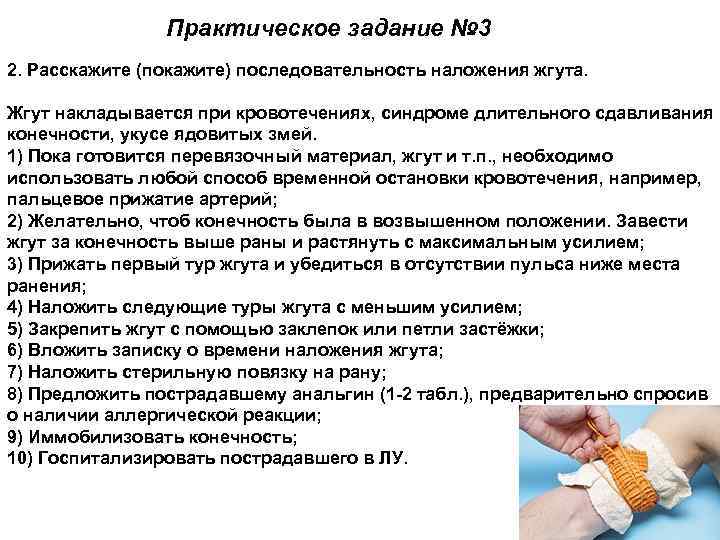 Практическое задание №3

2. Расскажите (покажите) последовательность наложения жгута.

Жгут накладывается при кровотечениях, синдроме длительного сдавливания конечности, укусе ядовитых змей.
1) Пока готовится перевязочный материал, жгут и т.п., необходимо использовать любой способ временной остановки кровотечения, например, пальцевое прижатие артерий;
2) Желательно, чтоб конечность была в возвышенном положении. Завести жгут за конечность выше раны и растянуть с максимальным усилием;
3) Прижать первый тур жгута и убедиться в отсутствии пульса ниже места ранения;
4) Наложить следующие туры жгута с меньшим усилием;
5) Закрепить жгут с помощью заклепок или петли застёжки;
6) Вложить записку о времени наложения жгута;
7) Наложить стерильную повязку на рану;
8) Предложить пострадавшему анальгин (1-2 табл.), предварительно спросив о наличии аллергической реакции;
9) Иммобилизовать конечность;
10) Госпитализировать пострадавшего в ЛУ.